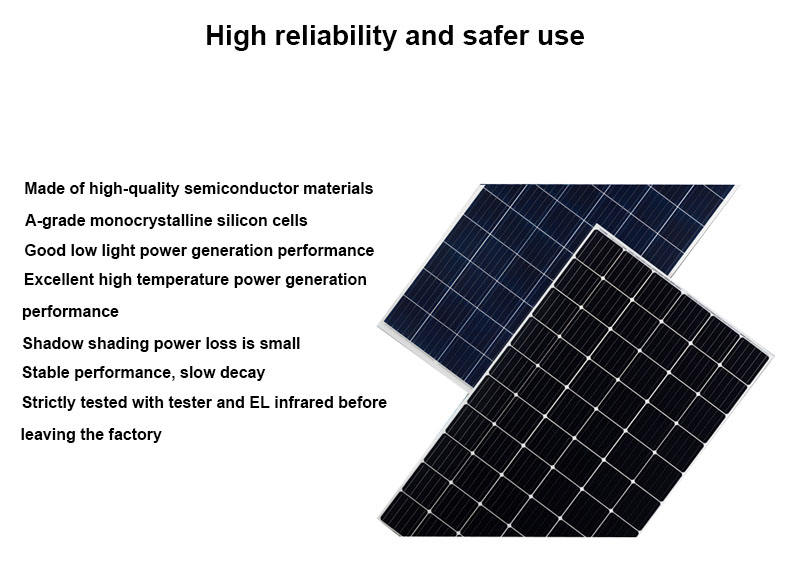 High reliability and safer use

Made of high-quality semiconductor materials
A-grade monocrystalline silicon cells
Good low light power generation performance
Excellent high temperature power generation performance
Shadow shading power loss is small
Stable performance, slow decay
Strictly tested with tester and EL infrared before leaving the factory